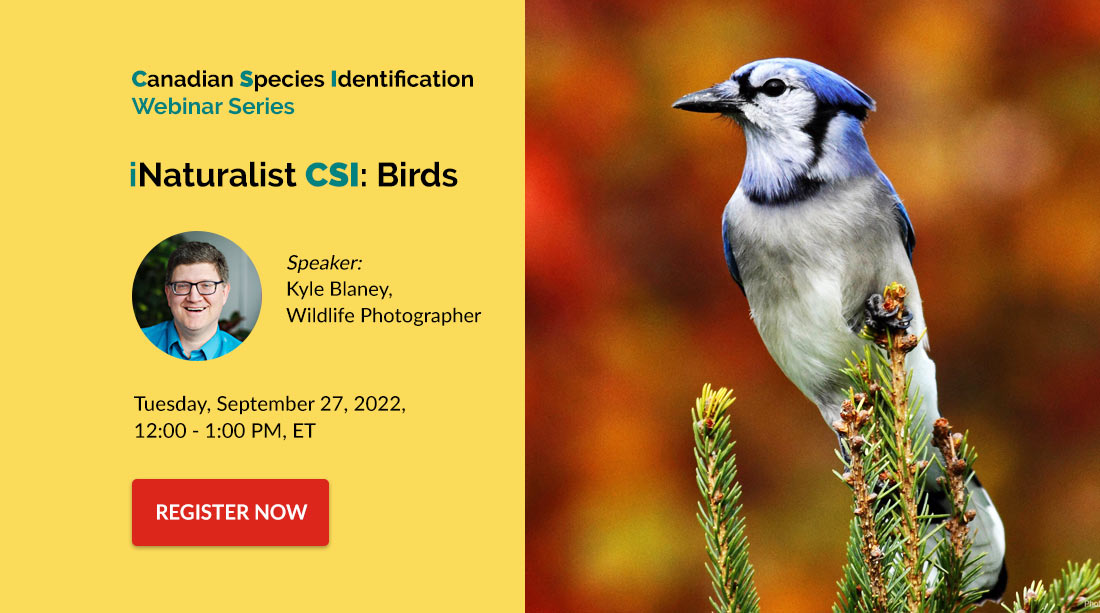 Canadian Species Identification Webinar Series

iNaturalist CSI: Birds

Speaker:
Kyle Blaney,
Wildlife Photographer

Tuesday, September 27, 2022,
12:00 - 1:00 PM, ET

REGISTER NOW